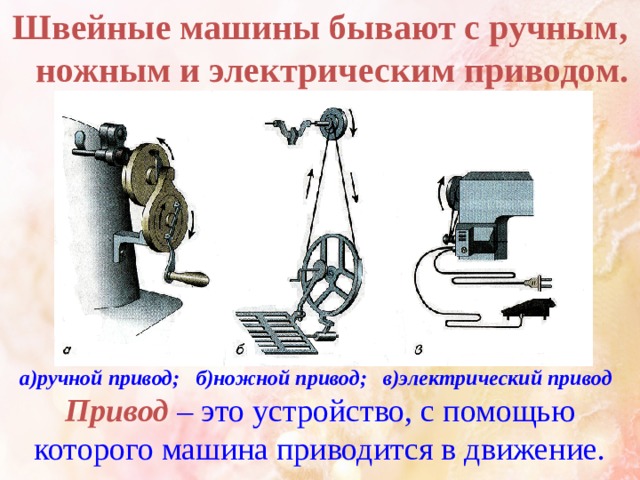 Швейные машины бывают с ручным, ножным и электрическим приводом.

а

б

в

а)ручной привод; б)ножной привод; в)электрический привод

Привод – это устройство, с помощью которого машина приводится в движение.